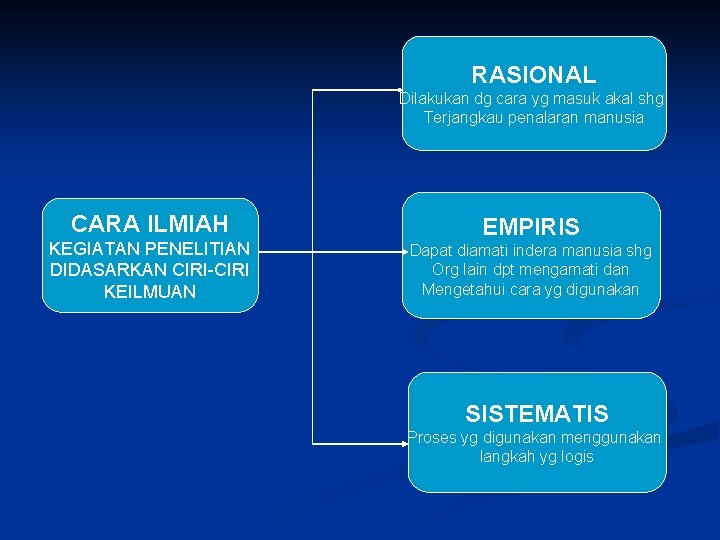 CARA ILMIAH
KEGIATAN PENELITIAN DIDASARKAN CIRI-CIRI KEILMUAN

RASIONAL
Dilakukan dg cara yg masuk akal shg Terjangkau penalaran manusia

EMPIRIS
Dapat diamati indera manusia shg Org lain dpt mengamati dan Mengetahui cara yg digunakan

SISTEMATIS
Proses yg digunakan menggunakan langkah yg logis